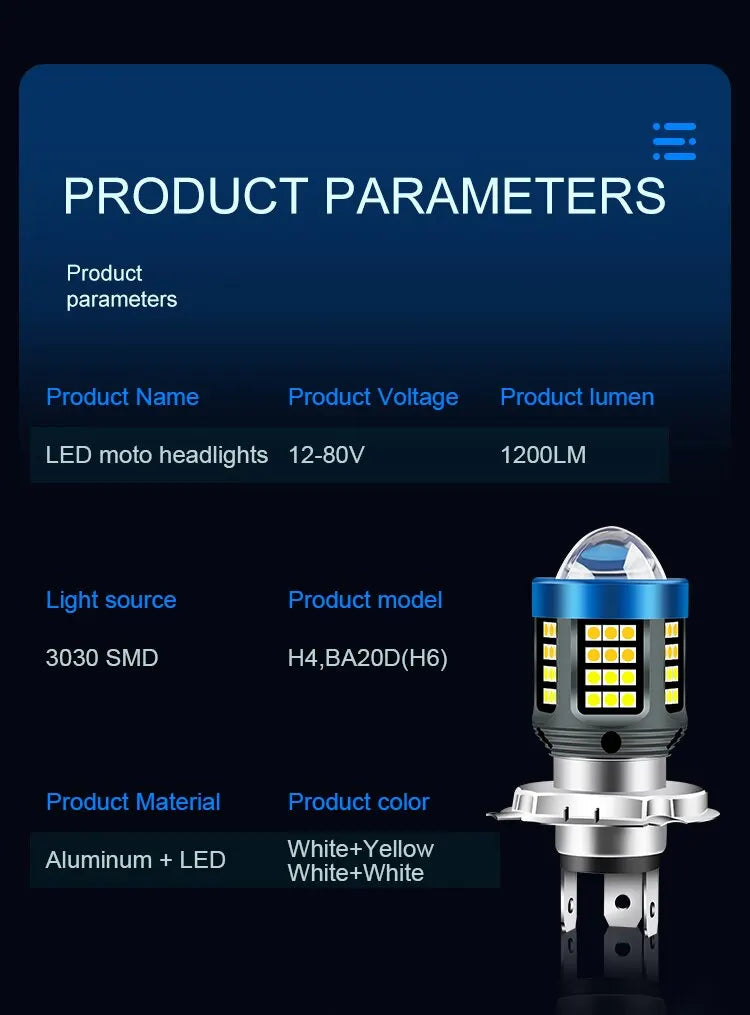 PRODUCT PARAMETERS

Product parameters

| Product Name | Product Voltage | Product lumen |
|---|---|---|
| LED moto headlights | 12-80V | 1200LM |

| Light source | Product model |
|---|---|
| 3030 SMD | H4,BA20D(H6) |

| Product Material | Product color |
|---|---|
| Aluminum + LED | White+Yellow White+White |